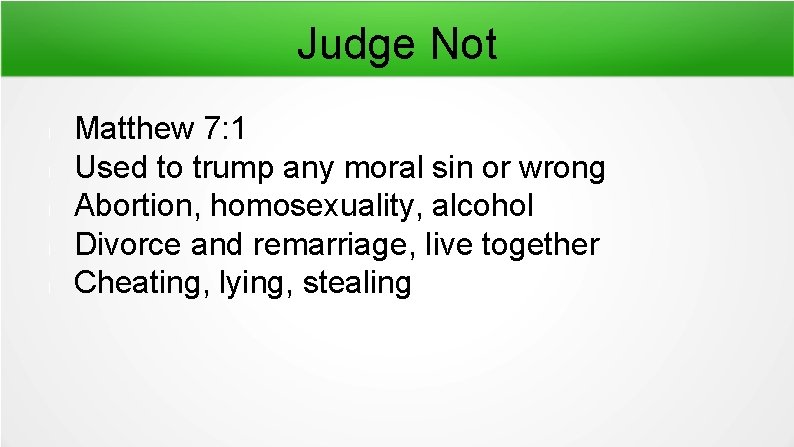 Judge Not

Matthew 7:1
Used to trump any moral sin or wrong
Abortion, homosexuality, alcohol
Divorce and remarriage, live together
Cheating, lying, stealing